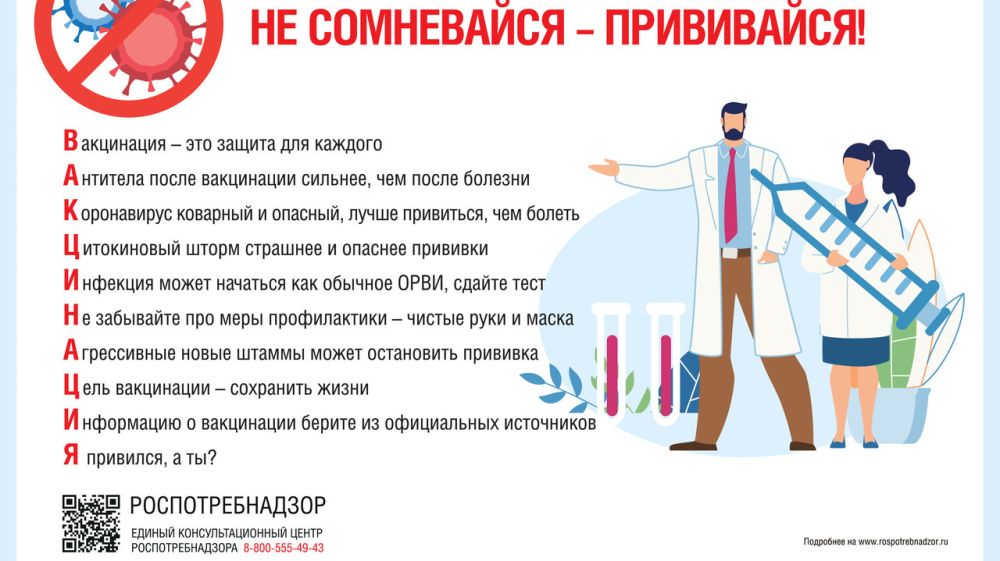 НЕ СОМНЕВАЙСЯ – ПРИВИВАЙСЯ!

Вакцинация – это защита для каждого

Антитела после вакцинации сильнее, чем после болезни

Коронавирус коварный и опасный, лучше привиться, чем болеть

Цитокиновый шторм страшнее и опаснее прививки

Инфекция может начаться как обычное ОРВИ, сдайте тест

Не забывайте про меры профилактики – чистые руки и маска

Агрессивные новые штаммы может остановить прививка

Цель вакцинации – сохранить жизни

Информацию о вакцинации берите из официальных источников

Я привился, а ты?

РОСПОТРЕБНАДЗОР

ЕДИНЫЙ КОНСУЛЬТАЦИОННЫЙ ЦЕНТР РОСПОТРЕБНАДЗОРА 8-800-555-49-43

Подробнее на www.rospotrebnadzor.ru